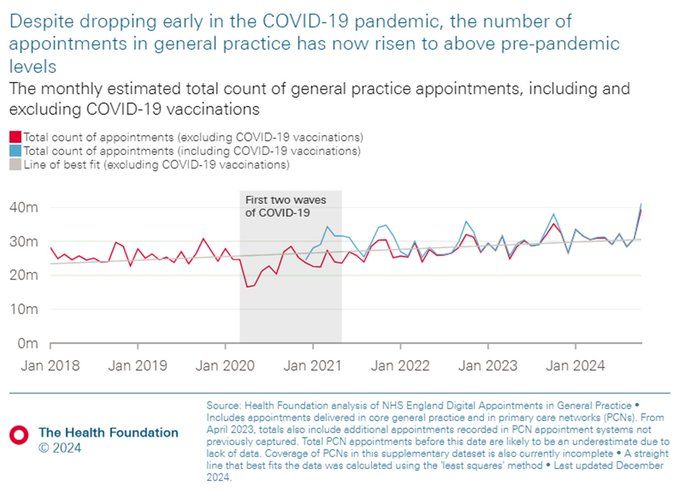 Despite dropping early in the COVID-19 pandemic, the number of appointments in general practice has now risen to above pre-pandemic levels

The monthly estimated total count of general practice appointments, including and excluding COVID-19 vaccinations

Total count of appointments (excluding COVID-19 vaccinations)
Total count of appointments (including COVID-19 vaccinations)
Line of best fit (excluding COVID-19 vaccinations)

First two waves of COVID-19

40m
30m
20m
10m
0m

Jan 2018
Jan 2019
Jan 2020
Jan 2021
Jan 2022
Jan 2023
Jan 2024

The Health Foundation
© 2024

Source: Health Foundation analysis of NHS England Digital Appointments in General Practice • Includes appointments delivered in core general practice and in primary care networks (PCNs). From April 2023, totals also include additional appointments recorded in PCN appointment systems not previously captured. Total PCN appointments before this date are likely to be an underestimate due to lack of data. Coverage of PCNs in this supplementary dataset is also currently incomplete • A straight line that best fits the data was calculated using the 'least squares' method • Last updated December 2024.